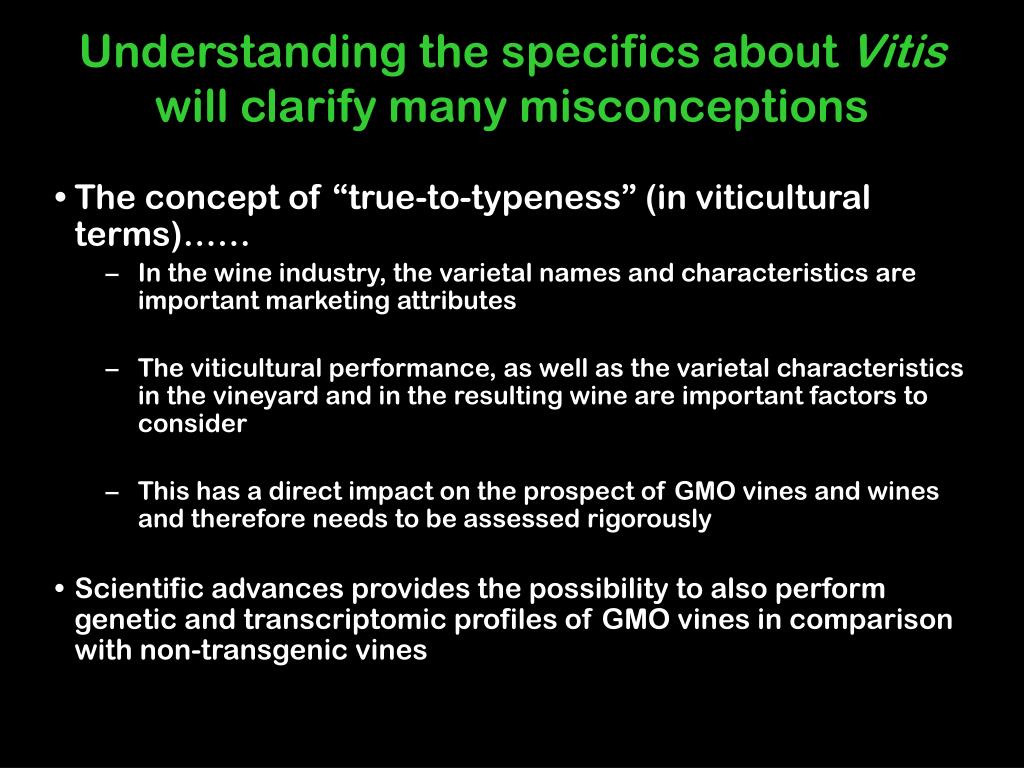 Understanding the specifics about Vitis will clarify many misconceptions

• The concept of “true-to-typeness” (in viticultural terms)……

– In the wine industry, the varietal names and characteristics are important marketing attributes

– The viticultural performance, as well as the varietal characteristics in the vineyard and in the resulting wine are important factors to consider

– This has a direct impact on the prospect of GMO vines and wines and therefore needs to be assessed rigorously

• Scientific advances provides the possibility to also perform genetic and transcriptomic profiles of GMO vines in comparison with non-transgenic vines